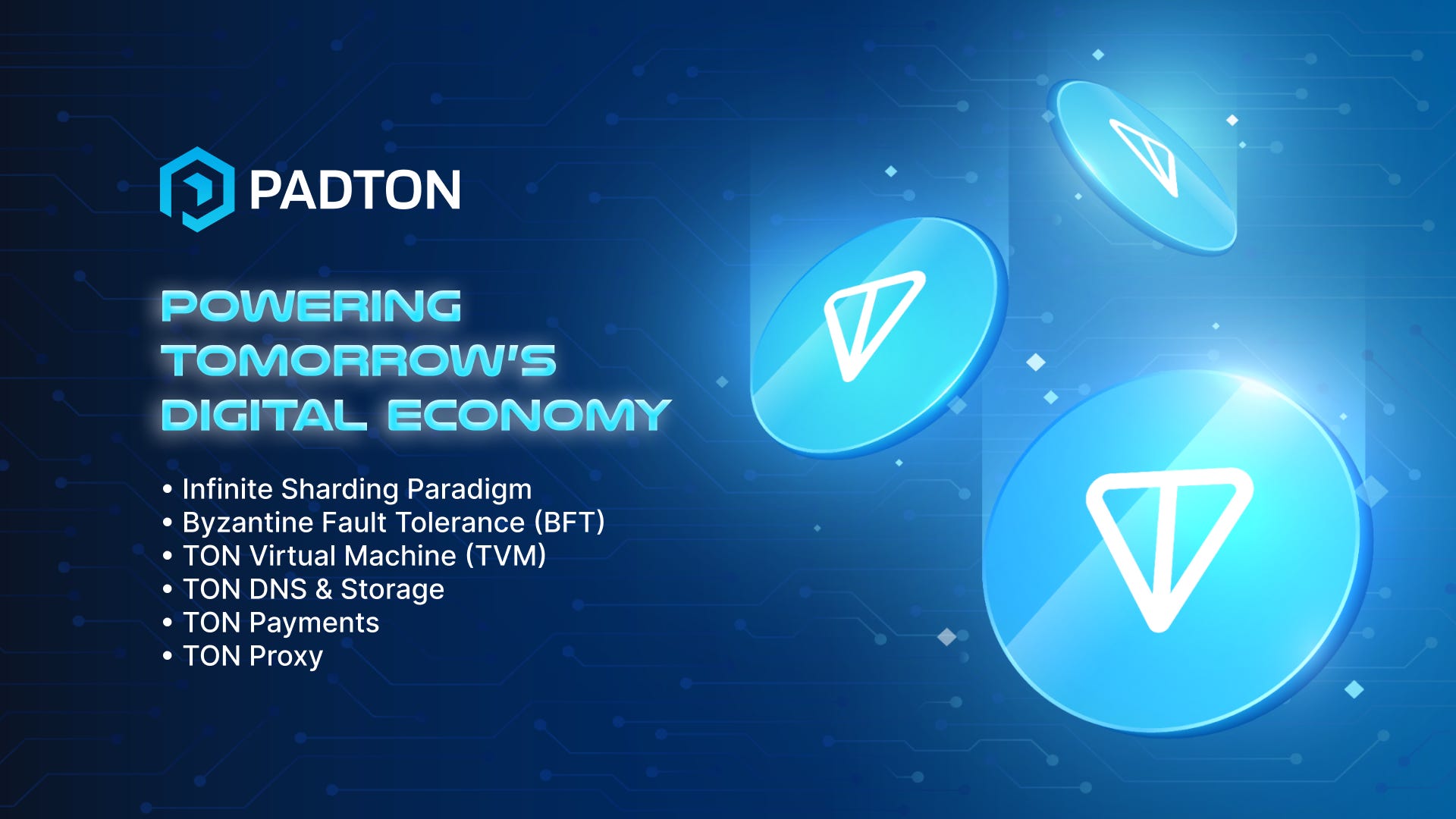 PADTON

POWERING TOMORROW'S DIGITAL ECONOMY

• Infinite Sharding Paradigm
• Byzantine Fault Tolerance (BFT)
• TON Virtual Machine (TVM)
• TON DNS & Storage
• TON Payments
• TON Proxy